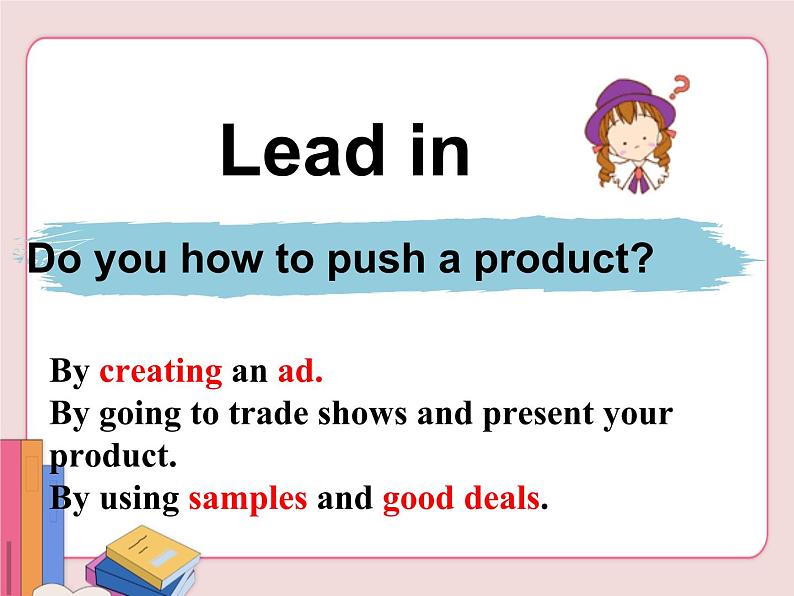 Lead in

Do you how to push a product?

By creating an ad.
By going to trade shows and present your product.
By using samples and good deals.